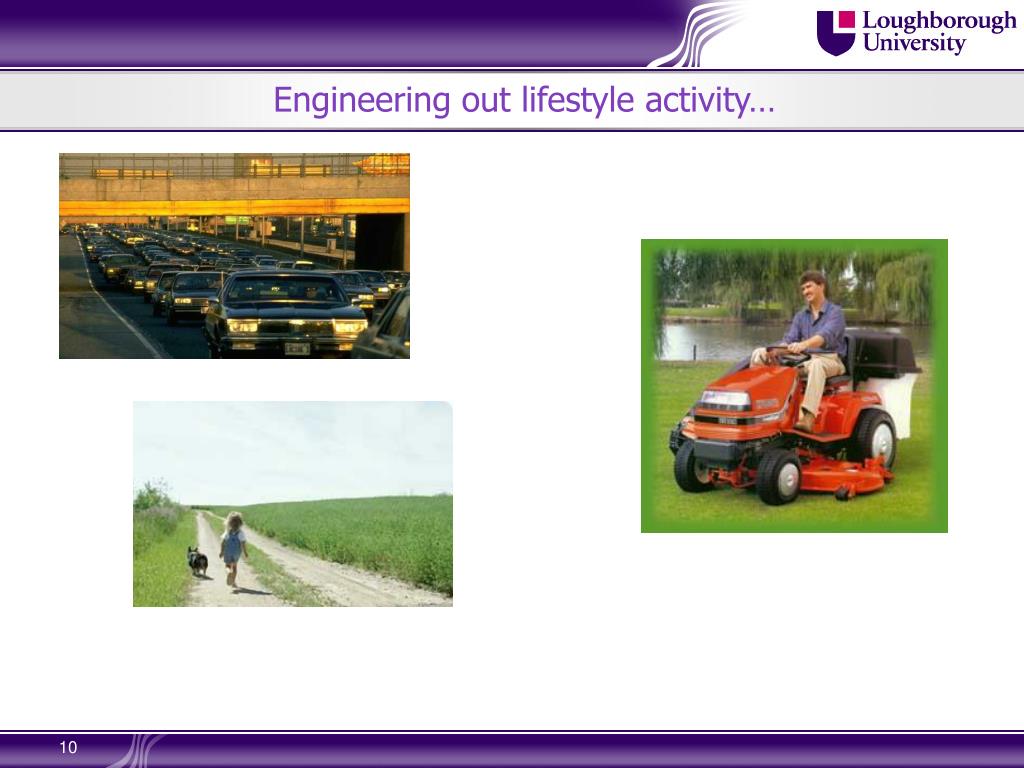 Loughborough University

Engineering out lifestyle activity…

10